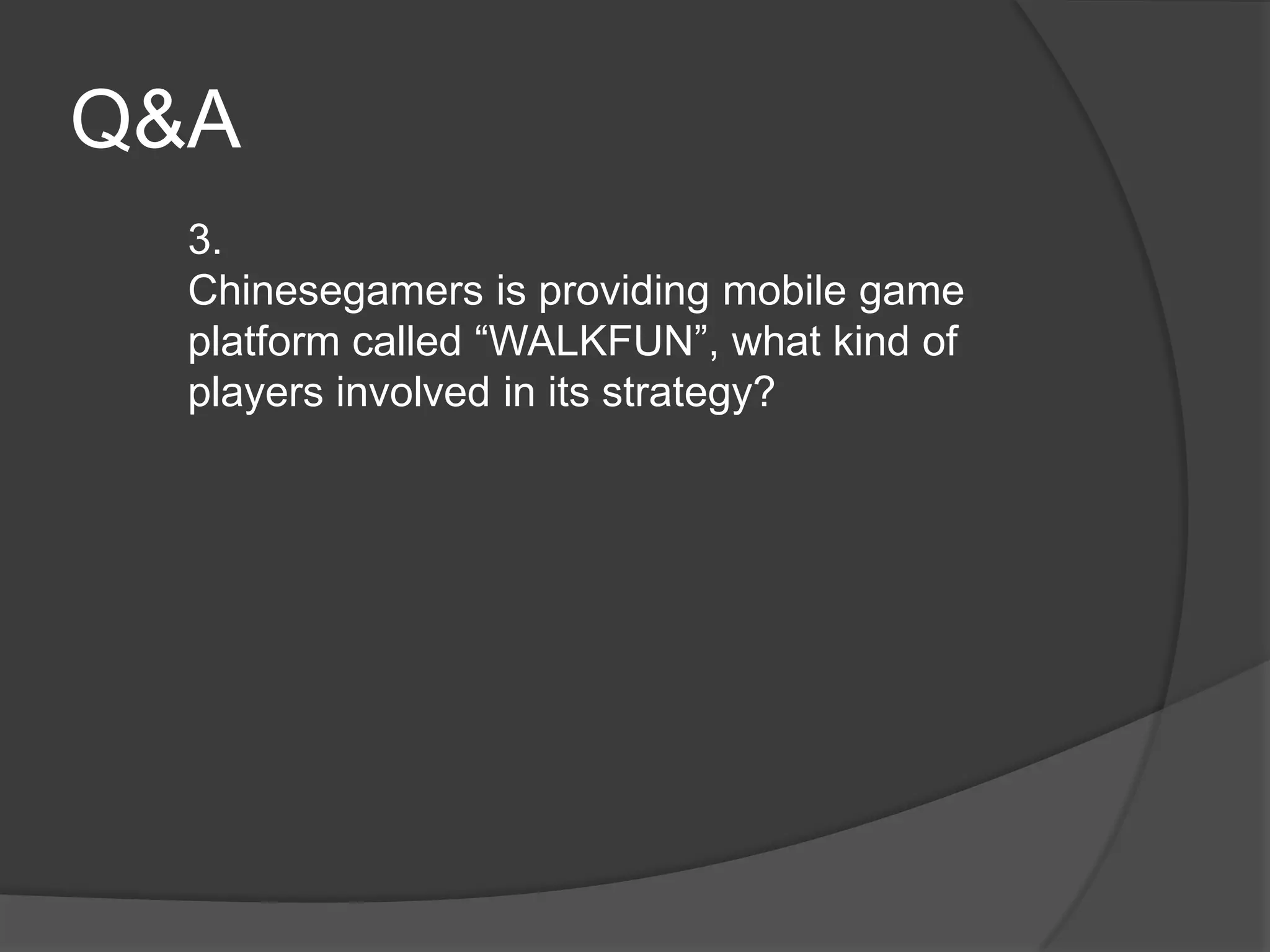 Q&A

3.
Chinesegamers is providing mobile game platform called “WALKFUN”, what kind of players involved in its strategy?